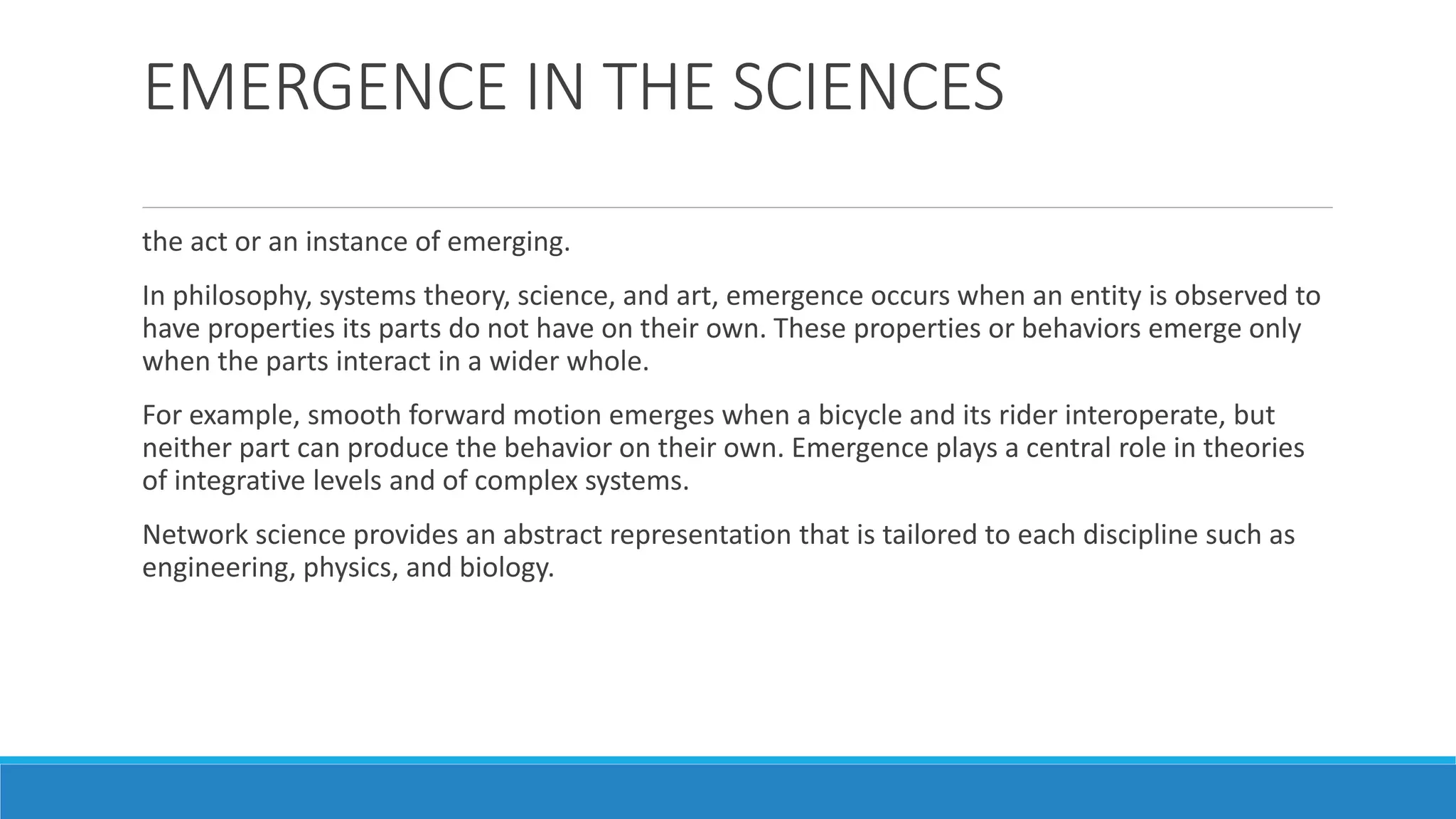 EMERGENCE IN THE SCIENCES

the act or an instance of emerging.

In philosophy, systems theory, science, and art, emergence occurs when an entity is observed to have properties its parts do not have on their own. These properties or behaviors emerge only when the parts interact in a wider whole.

For example, smooth forward motion emerges when a bicycle and its rider interoperate, but neither part can produce the behavior on their own. Emergence plays a central role in theories of integrative levels and of complex systems.

Network science provides an abstract representation that is tailored to each discipline such as engineering, physics, and biology.